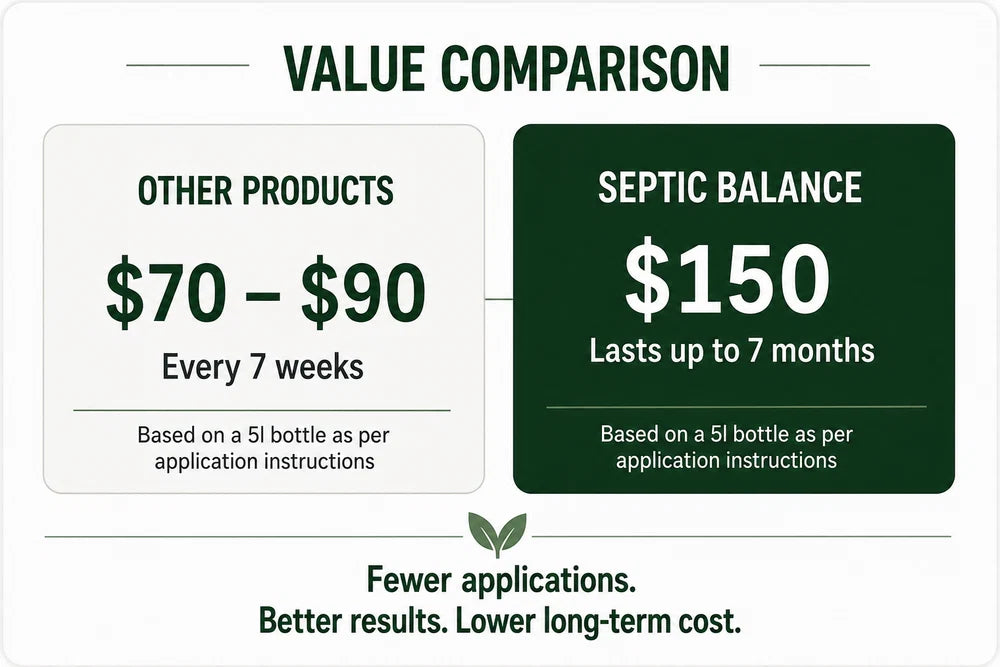 VALUE COMPARISON

OTHER PRODUCTS

\$70 – \$90

Every 7 weeks

Based on a 5l bottle as per application instructions

SEPTIC BALANCE

\$150

Lasts up to 7 months

Based on a 5l bottle as per application instructions

Fewer applications.
Better results. Lower long-term cost.